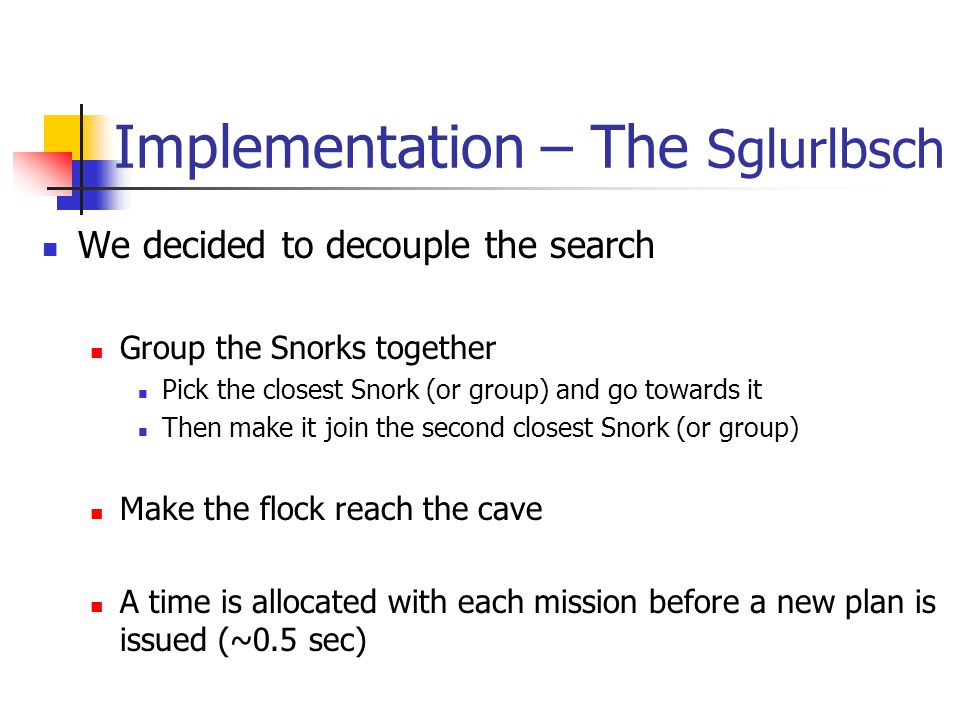 Implementation – The Sglurlbsch

We decided to decouple the search

Group the Snorks together

Pick the closest Snork (or group) and go towards it

Then make it join the second closest Snork (or group)

Make the flock reach the cave

A time is allocated with each mission before a new plan is issued (~0.5 sec)